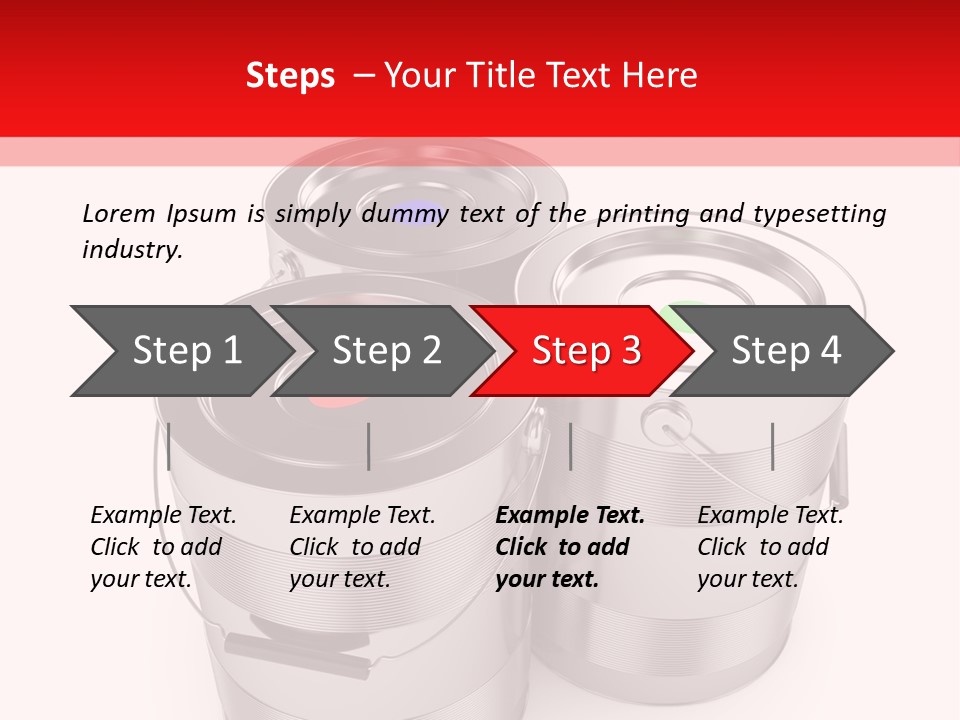 Steps – Your Title Text Here

Lorem Ipsum is simply dummy text of the printing and typesetting industry.

Step 1

Step 2

Step 3

Step 4

Example Text. Click to add your text.

Example Text. Click to add your text.

Example Text. Click to add your text.

Example Text. Click to add your text.